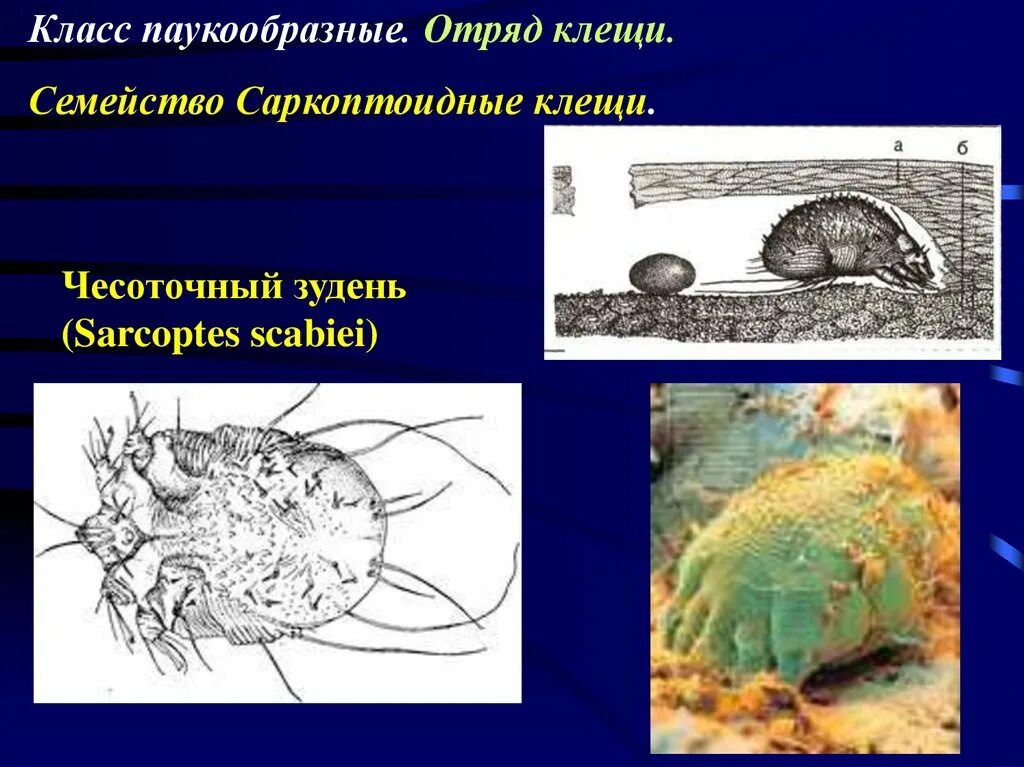 Класс паукообразные. Отряд клещи.

Семейство Саркоптоидные клещи.

а б

Чесоточный зудень (Sarcoptes scabiei)